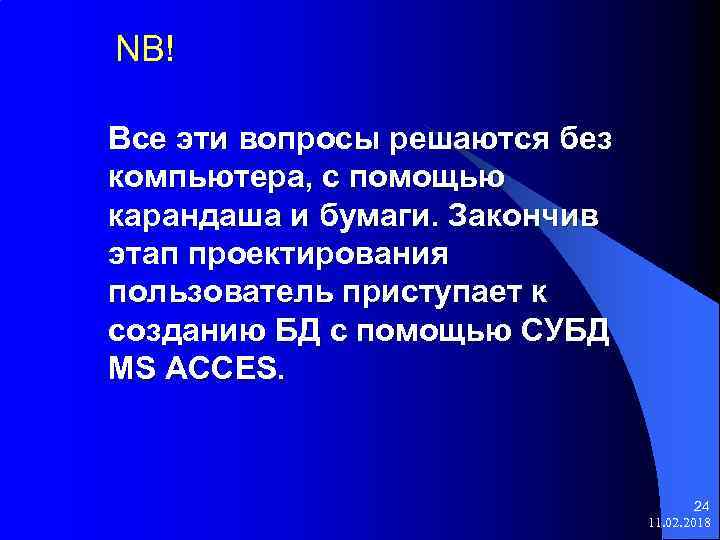 NB!

Все эти вопросы решаются без компьютера, с помощью карандаша и бумаги. Закончив этап проектирования пользователь приступает к созданию БД с помощью СУБД MS ACCES.

24
11.02.2018